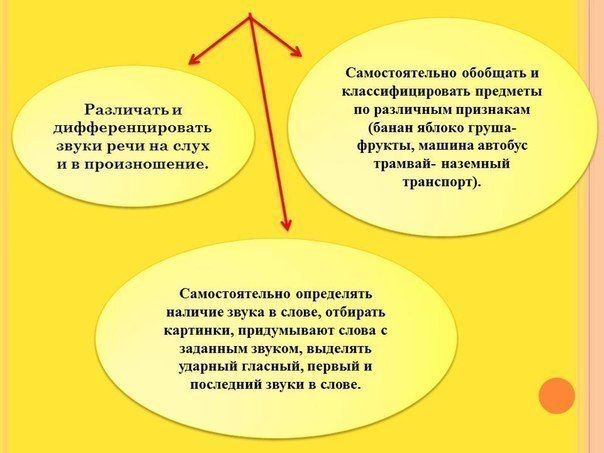 Различать и дифференцировать звуки речи на слух и в произношение.

Самостоятельно обобщать и классифицировать предметы по различным признакам (банан яблоко груша- фрукты, машина автобус трамвай- наземный транспорт).

Самостоятельно определять наличие звука в слове, отбирать картинки, придумывают слова с заданным звуком, выделять ударный гласный, первый и последний звуки в слове.